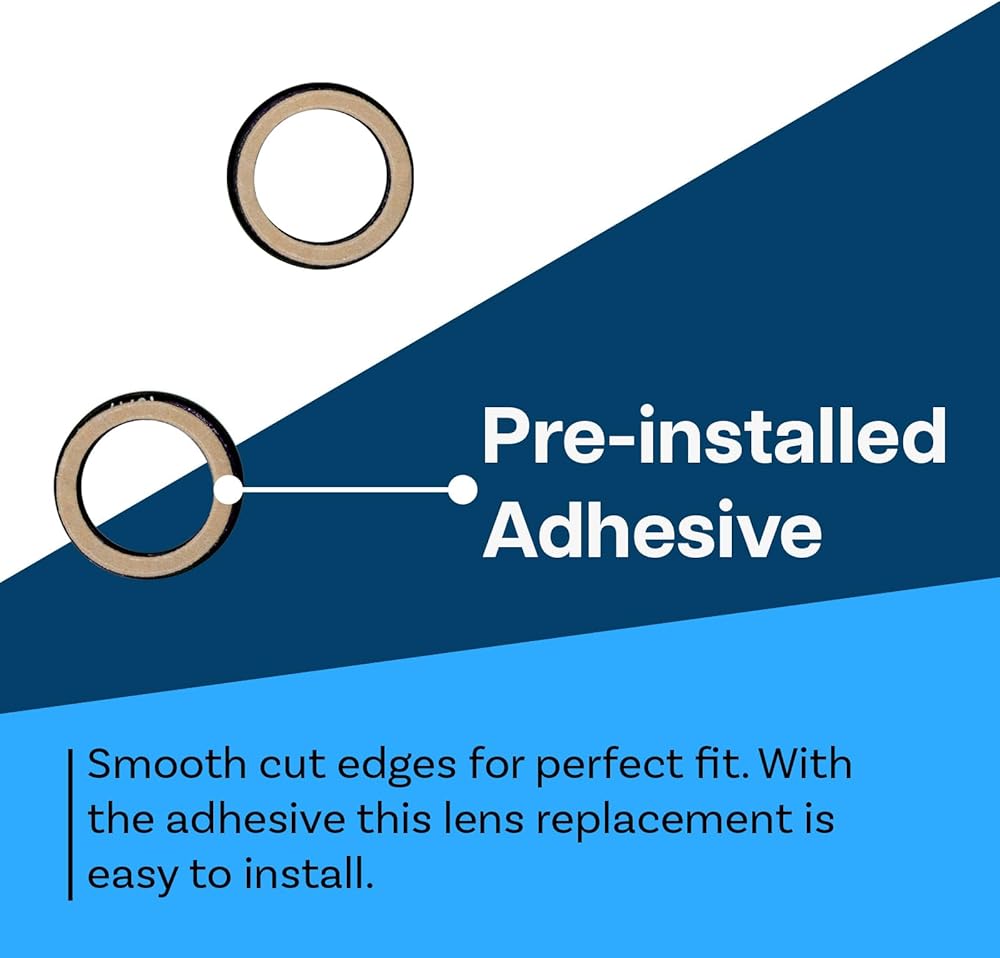 Pre-installed Adhesive

Smooth cut edges for perfect fit. With the adhesive this lens replacement is easy to install.